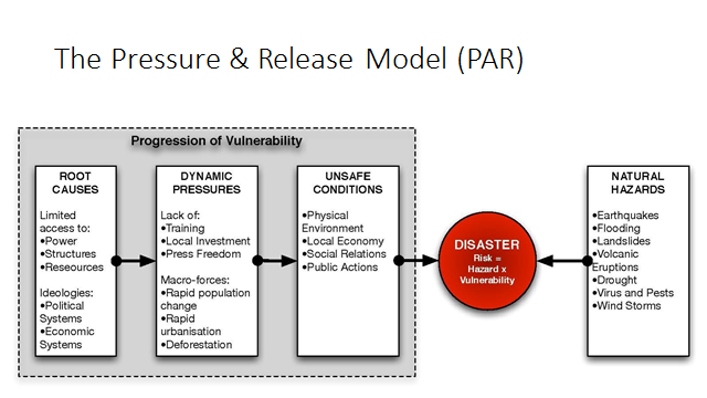 The Pressure & Release Model (PAR)

Progression of Vulnerability

ROOT CAUSES

Limited access to:
•Power
•Structures
•Reseources

Ideologies:
•Political Systems
•Economic Systems

DYNAMIC PRESSURES

Lack of:
•Training
•Local Investment
•Press Freedom

Macro-forces:
•Rapid population change
•Rapid urbanisation
•Deforestation

UNSAFE CONDITIONS

•Physical Environment
•Local Economy
•Social Relations
•Public Actions

DISASTER
Risk = Hazard x Vulnerability

NATURAL HAZARDS

•Earthquakes
•Flooding
•Landslides
•Volcanic Eruptions
•Drought
•Virus and Pests
•Wind Storms